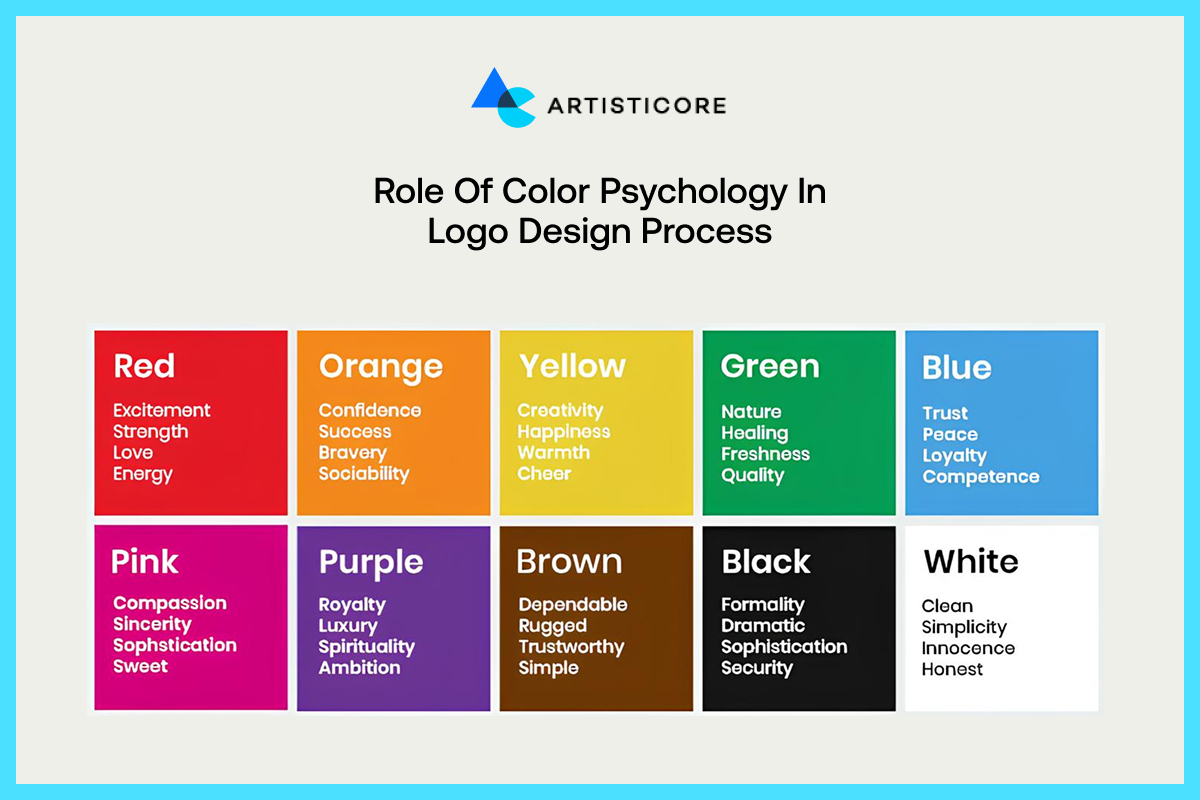 ARTISTICORE

Role Of Color Psychology In Logo Design Process

Red
Excitement
Strength
Love
Energy

Orange
Confidence
Success
Bravery
Sociability

Yellow
Creativity
Happiness
Warmth
Cheer

Green
Nature
Healing
Freshness
Quality

Blue
Trust
Peace
Loyalty
Competence

Pink
Compassion
Sincerity
Sophstication
Sweet

Purple
Royalty
Luxury
Spirituality
Ambition

Brown
Dependable
Rugged
Trustworthy
Simple

Black
Formality
Dramatic
Sophistication
Security

White
Clean
Simplicity
Innocence
Honest